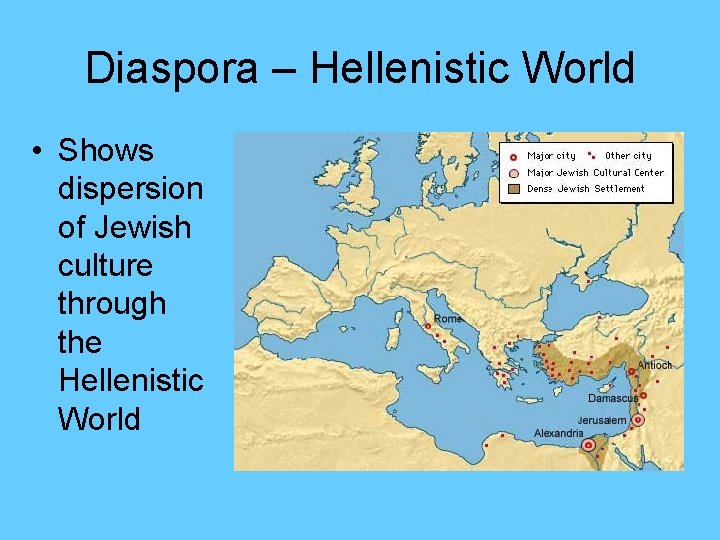 Diaspora – Hellenistic World

• Shows dispersion of Jewish culture through the Hellenistic World

Major city
Other city
Major Jewish Cultural Center
Dense Jewish Settlement

Rome
Antioch
Damascus
Jerusalem
Alexandria